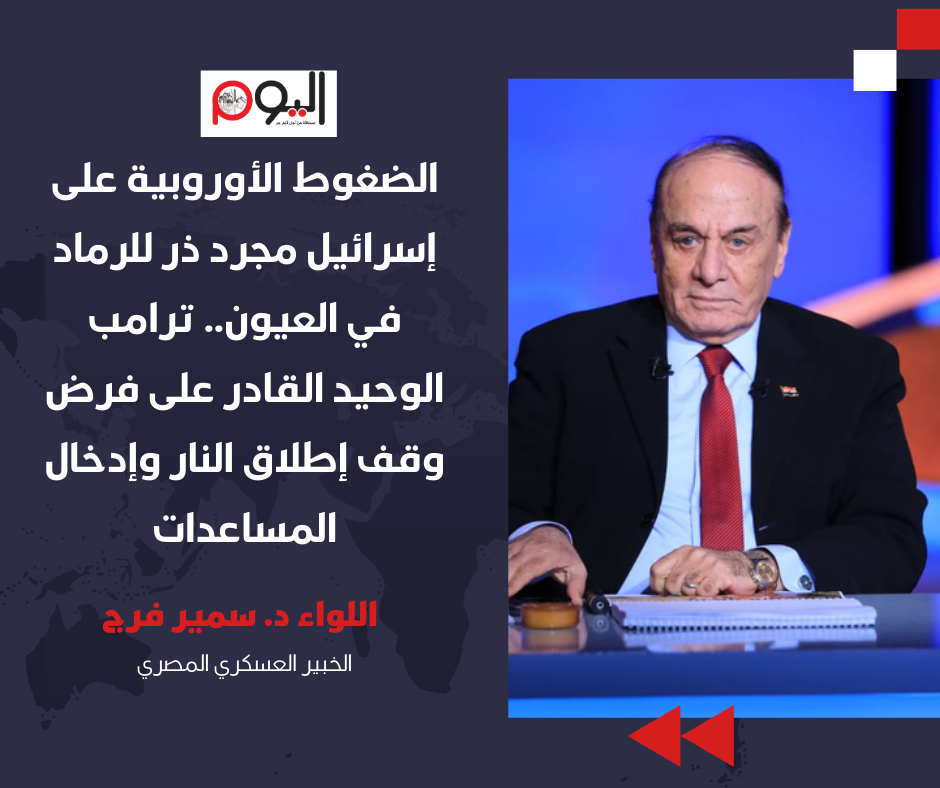 اليوم

الضغوط الأوروبية على إسرائيل مجرد ذر للرماد في العيون.. ترامب الوحيد القادر على فرض وقف إطلاق النار وإدخال المساعدات

اللواء د. سمير فرج

الخبير العسكري المصري